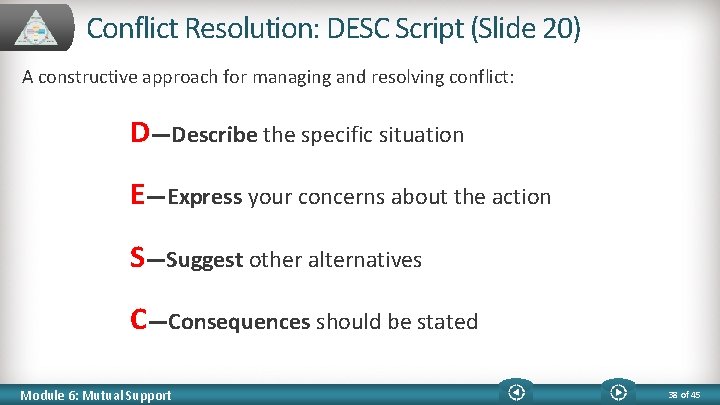 Conflict Resolution: DESC Script (Slide 20)

A constructive approach for managing and resolving conflict:

D—Describe the specific situation

E—Express your concerns about the action

S—Suggest other alternatives

C—Consequences should be stated

Module 6: Mutual Support

38 of 45